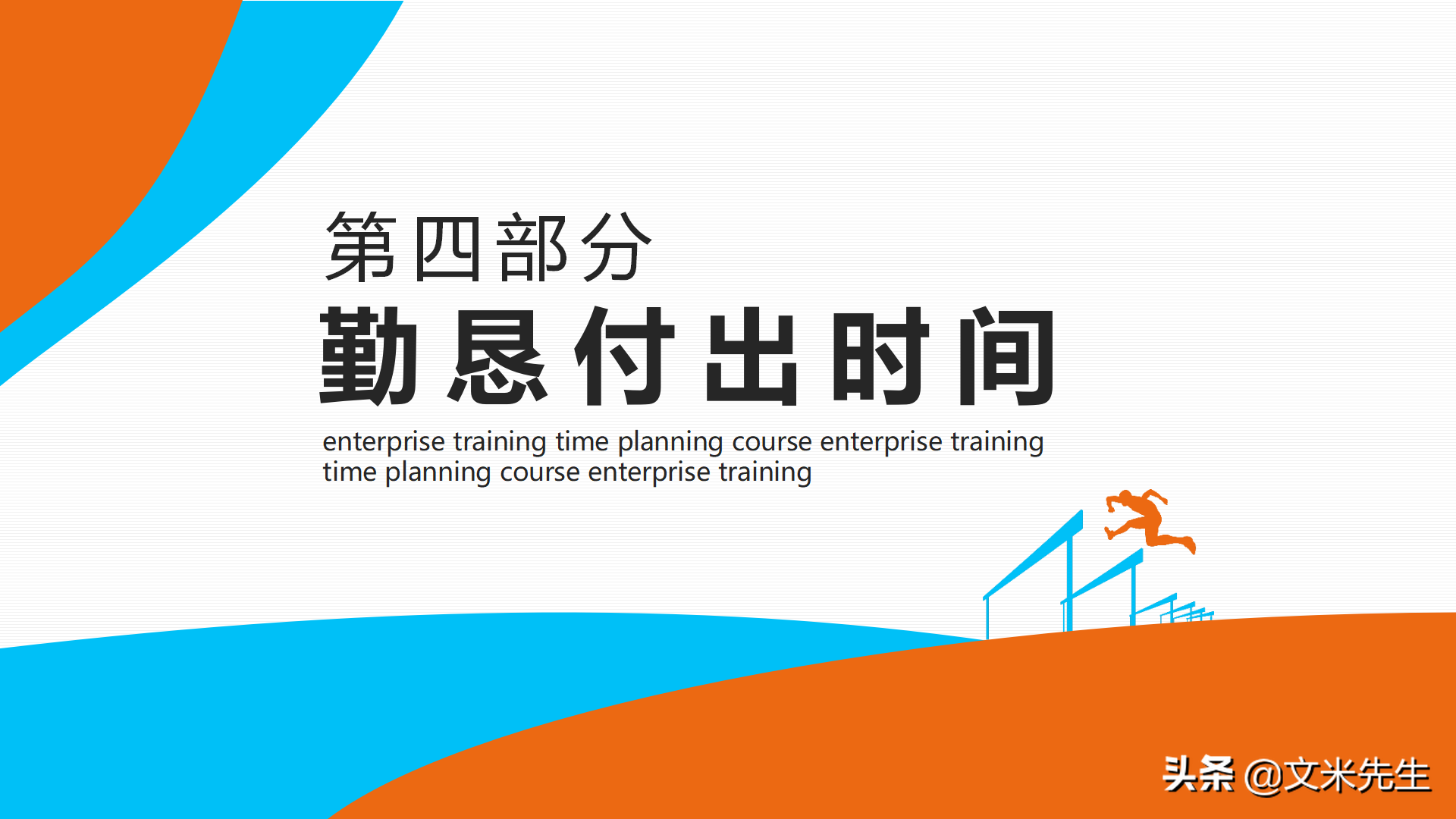 第四部分
勤恳付出时间
enterprise training time planning course enterprise training time planning course enterprise training

头条 @文米先生